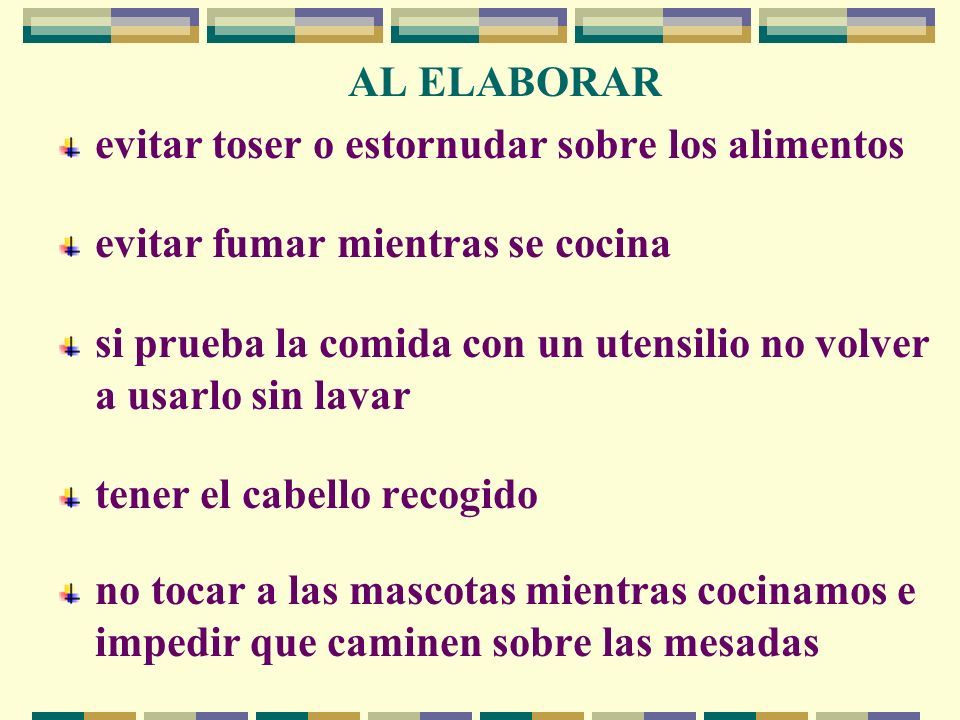 AL ELABORAR

evitar toser o estornudar sobre los alimentos

evitar fumar mientras se cocina

si prueba la comida con un utensilio no volver a usarlo sin lavar

tener el cabello recogido

no tocar a las mascotas mientras cocinamos e impedir que caminen sobre las mesadas